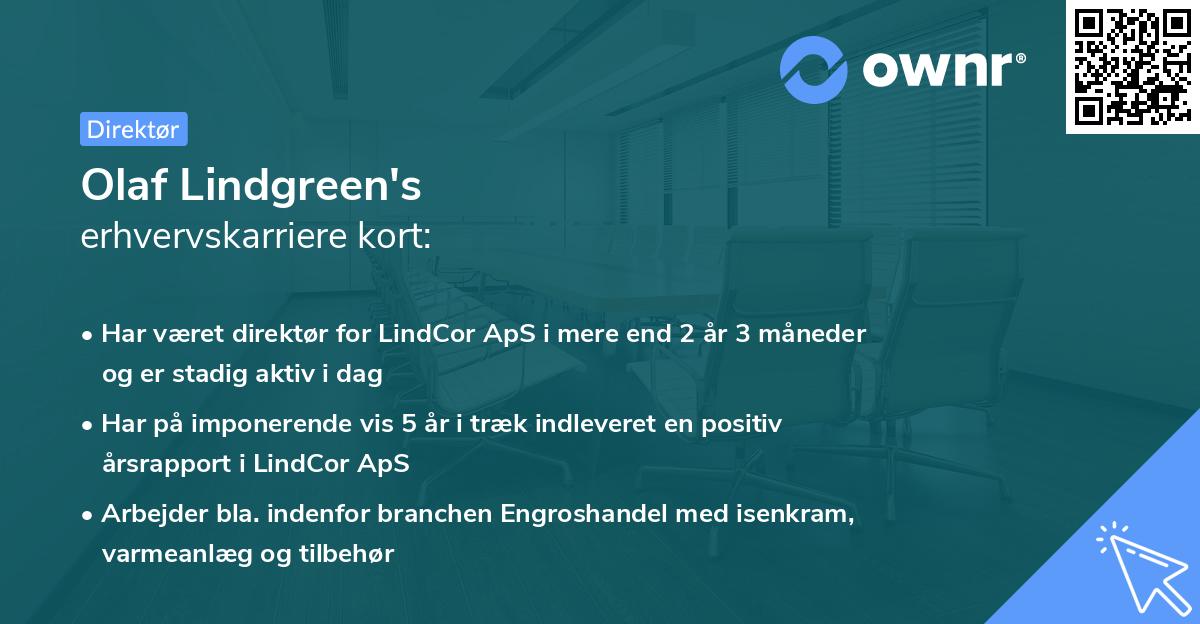 ownr®

Direktør

Olaf Lindgreen's
erhvervskarriere kort:

• Har været direktør for LindCor ApS i mere end 2 år 3 måneder og er stadig aktiv i dag

• Har på imponerende vis 5 år i træk indleveret en positiv årsrapport i LindCor ApS

• Arbejder bla. indenfor branchen Engroshandel med isenkram, varmeanlæg og tilbehør